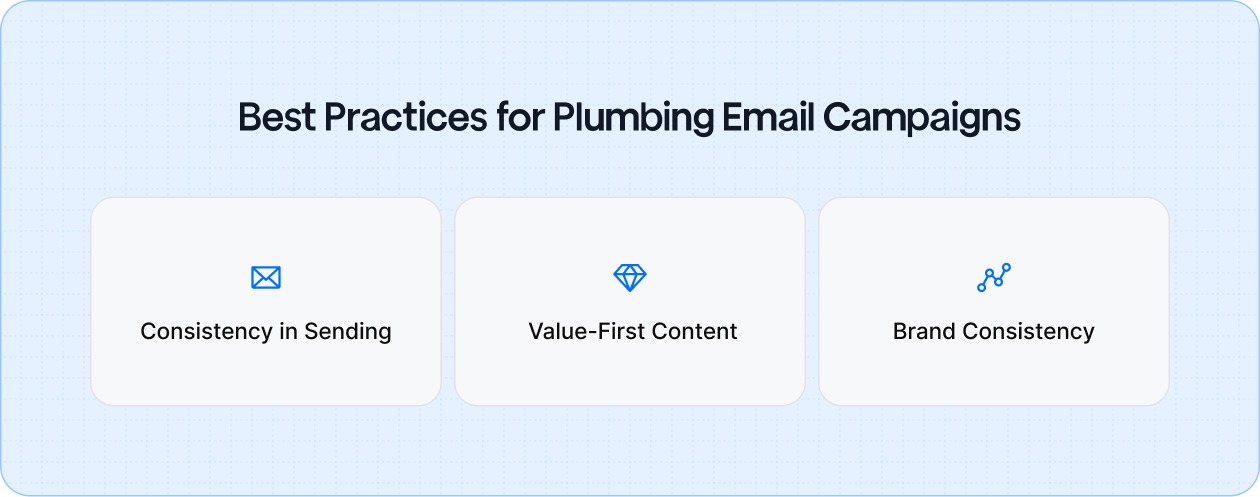 Best Practices for Plumbing Email Campaigns

Consistency in Sending

Value-First Content

Brand Consistency